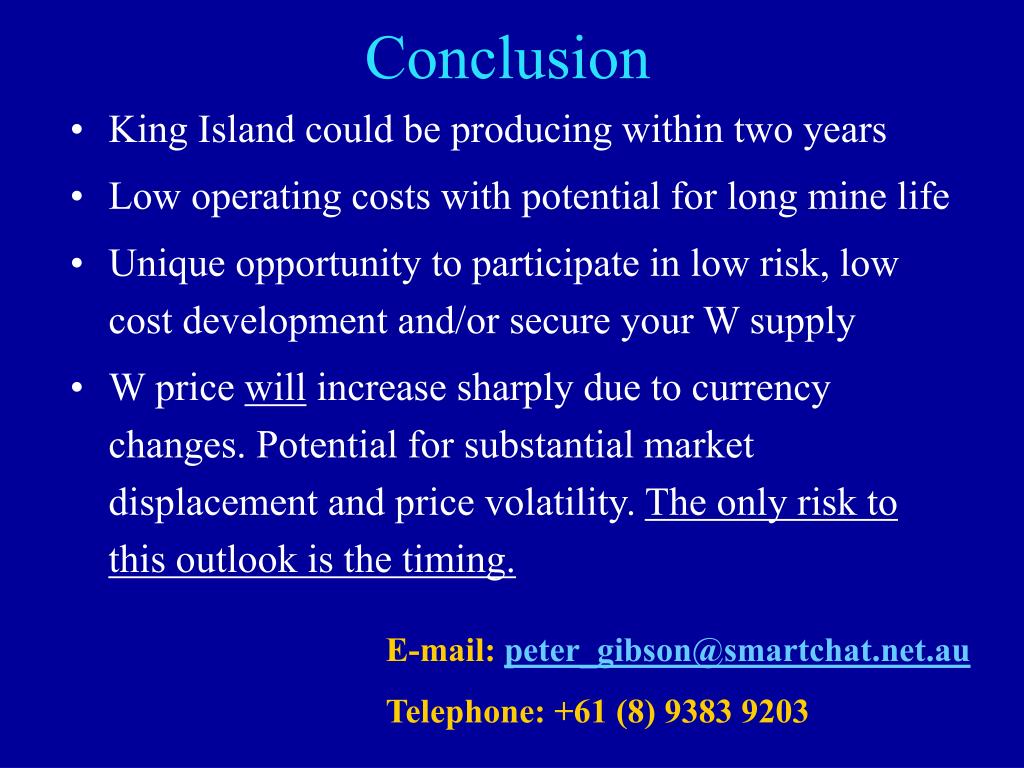 Conclusion

• King Island could be producing within two years

• Low operating costs with potential for long mine life

• Unique opportunity to participate in low risk, low cost development and/or secure your W supply

• W price will increase sharply due to currency changes. Potential for substantial market displacement and price volatility. The only risk to this outlook is the timing.

E-mail: peter_gibson@smartchat.net.au

Telephone: +61 (8) 9383 9203